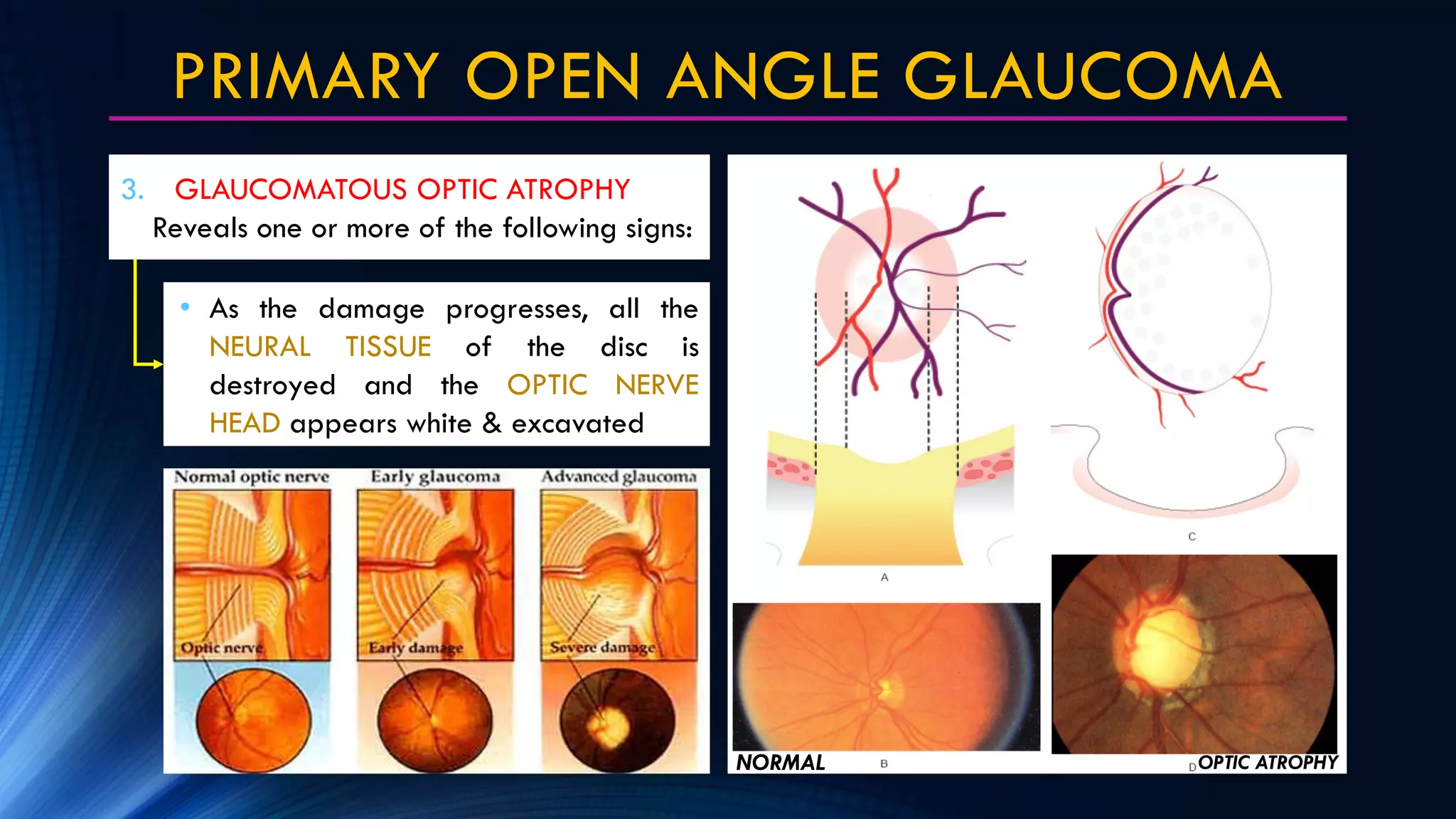 PRIMARY OPEN ANGLE GLAUCOMA

3. GLAUCOMATOUS OPTIC ATROPHY
Reveals one or more of the following signs:

• As the damage progresses, all the NEURAL TISSUE of the disc is destroyed and the OPTIC NERVE HEAD appears white & excavated

Normal optic nerve
Early glaucoma
Advanced glaucoma
Optic nerve
Early damage
Severe damage

A
C
NORMAL
B
D OPTIC ATROPHY